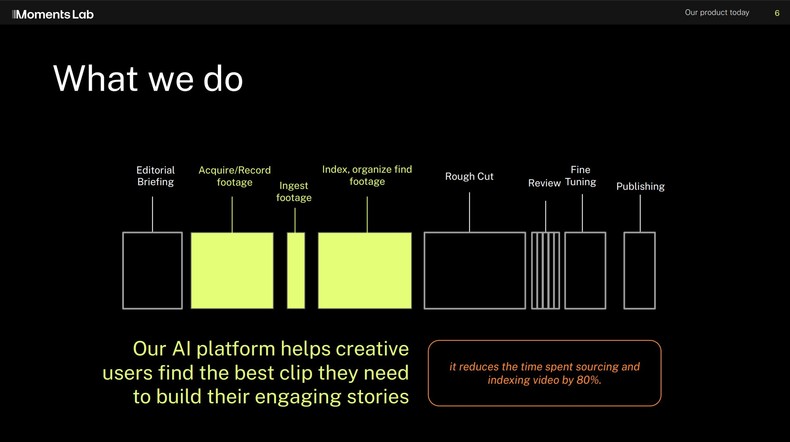 Moments Lab

Our product today 6

What we do

Editorial Briefing

Acquire/Record footage

Ingest footage

Index, organize find footage

Rough Cut

Review

Fine Tuning

Publishing

Our AI platform helps creative users find the best clip they need to build their engaging stories

it reduces the time spent sourcing and indexing video by 80%.